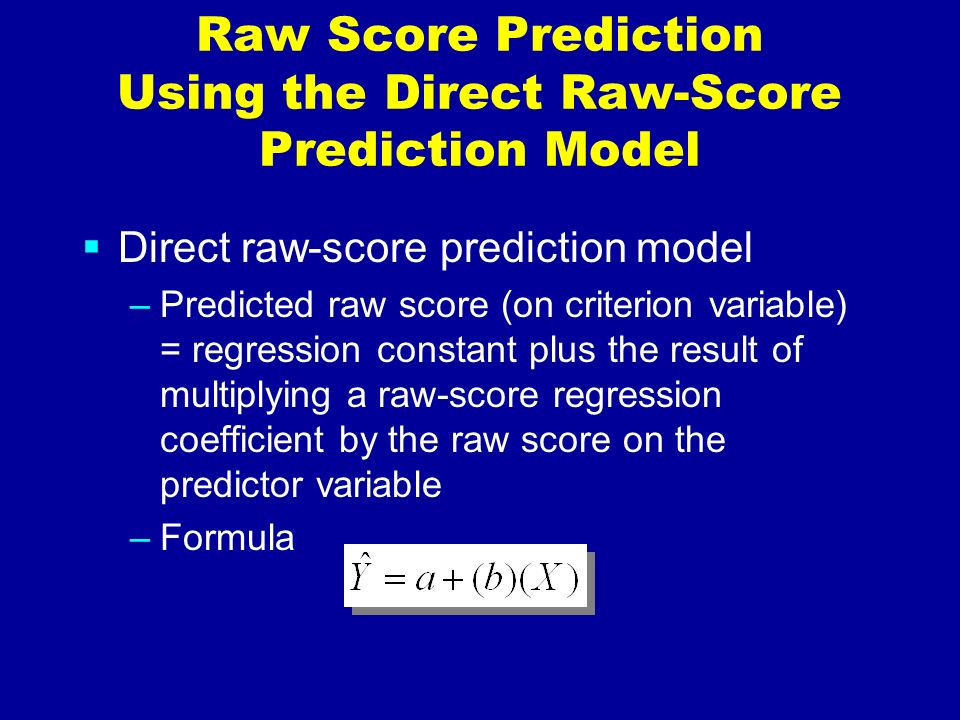 Raw Score Prediction Using the Direct Raw-Score Prediction Model

▪ Direct raw-score prediction model

– Predicted raw score (on criterion variable) = regression constant plus the result of multiplying a raw-score regression coefficient by the raw score on the predictor variable

– Formula $\hat{Y} = a + (b)(X)$